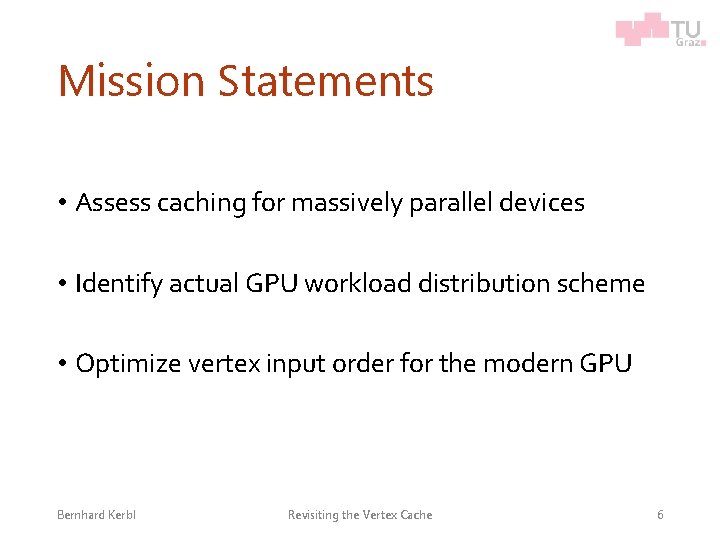 TU Graz

Mission Statements

• Assess caching for massively parallel devices

• Identify actual GPU workload distribution scheme

• Optimize vertex input order for the modern GPU

Bernhard Kerbl Revisiting the Vertex Cache 6